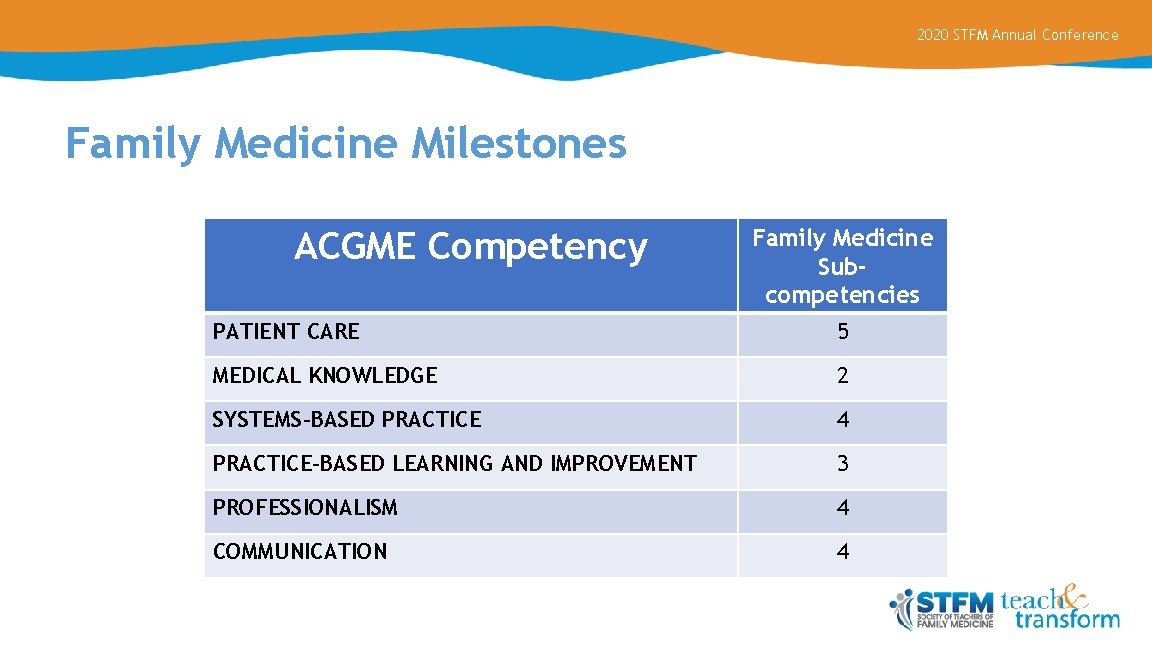 2020 STFM Annual Conference

Family Medicine Milestones

| ACGME Competency | Family Medicine Sub-competencies |
|---|---|
| PATIENT CARE | 5 |
| MEDICAL KNOWLEDGE | 2 |
| SYSTEMS-BASED PRACTICE | 4 |
| PRACTICE-BASED LEARNING AND IMPROVEMENT | 3 |
| PROFESSIONALISM | 4 |
| COMMUNICATION | 4 |

STFM SOCIETY OF TEACHERS OF FAMILY MEDICINE teach & transform